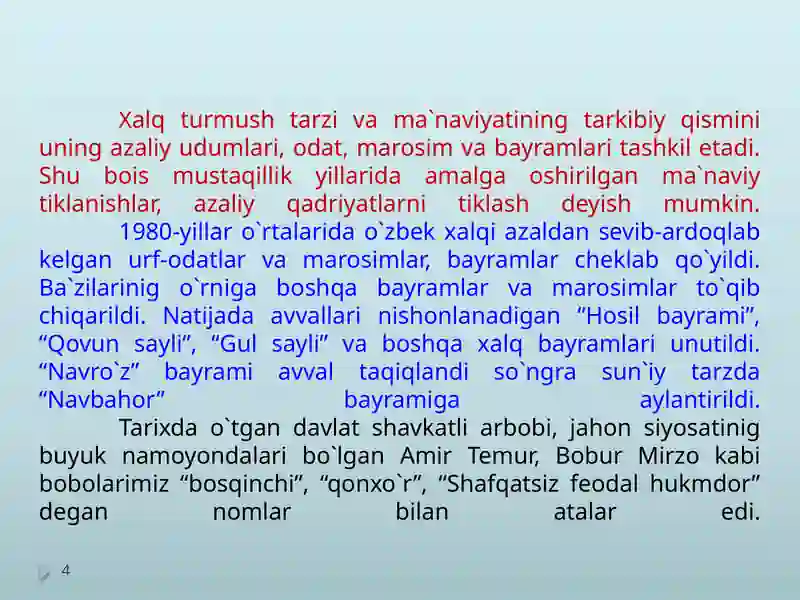 Xalq turmush tarzi va ma`naviyatining tarkibiy qismini uning azaliy udumlari, odat, marosim va bayramlari tashkil etadi. Shu bois mustaqillik yillarida amalga oshirilgan ma`naviy tiklanishlar, azaliy qadriyatlarni tiklash deyish mumkin.

1980-yillar o`rtalarida o`zbek xalqi azaldan sevib-ardoqlab kelgan urf-odatlar va marosimlar, bayramlar cheklab qo`yildi. Ba`zilarinig o`rniga boshqa bayramlar va marosimlar to`qib chiqarildi. Natijada avvallari nishonlanadigan “Hosil bayrami”, “Qovun sayli”, “Gul sayli” va boshqa xalq bayramlari unutildi. “Navro`z” bayrami avval taqiqlandi so`ngra sun`iy tarzda “Navbahor” bayramiga aylantirildi.

Tarixda o`tgan davlat shavkatli arbobi, jahon siyosatinig buyuk namoyondalari bo`lgan Amir Temur, Bobur Mirzo kabi bobolarimiz “bosqinchi”, “qonxo`r”, “Shafqatsiz feodal hukmdor” degan nomlar bilan atalar edi.

4